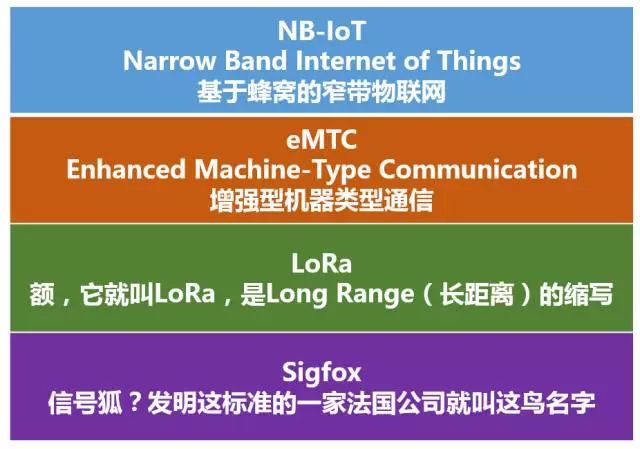 NB-IoT
Narrow Band Internet of Things
基于蜂窝的窄带物联网

eMTC
Enhanced Machine-Type Communication
增强型机器类型通信

LoRa
额，它就叫LoRa，是Long Range（长距离）的缩写

Sigfox
信号狐？发明这标准的一家法国公司就叫这鸟名字